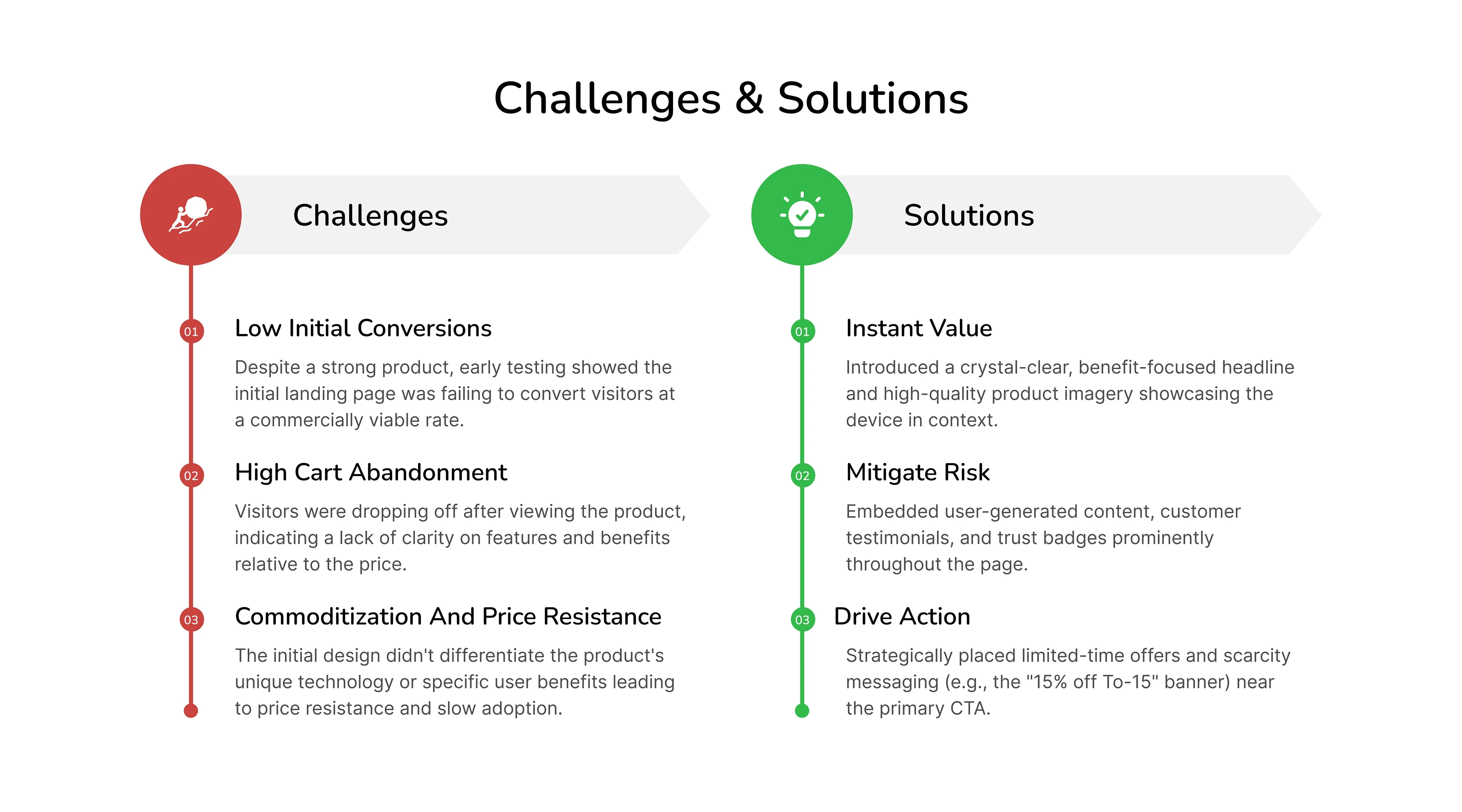 Challenges & Solutions

Challenges

01 Low Initial Conversions

Despite a strong product, early testing showed the initial landing page was failing to convert visitors at a commercially viable rate.

02 High Cart Abandonment

Visitors were dropping off after viewing the product, indicating a lack of clarity on features and benefits relative to the price.

03 Commoditization And Price Resistance

The initial design didn't differentiate the product's unique technology or specific user benefits leading to price resistance and slow adoption.

Solutions

01 Instant Value

Introduced a crystal-clear, benefit-focused headline and high-quality product imagery showcasing the device in context.

02 Mitigate Risk

Embedded user-generated content, customer testimonials, and trust badges prominently throughout the page.

03 Drive Action

Strategically placed limited-time offers and scarcity messaging (e.g., the "15% off To-15" banner) near the primary CTA.